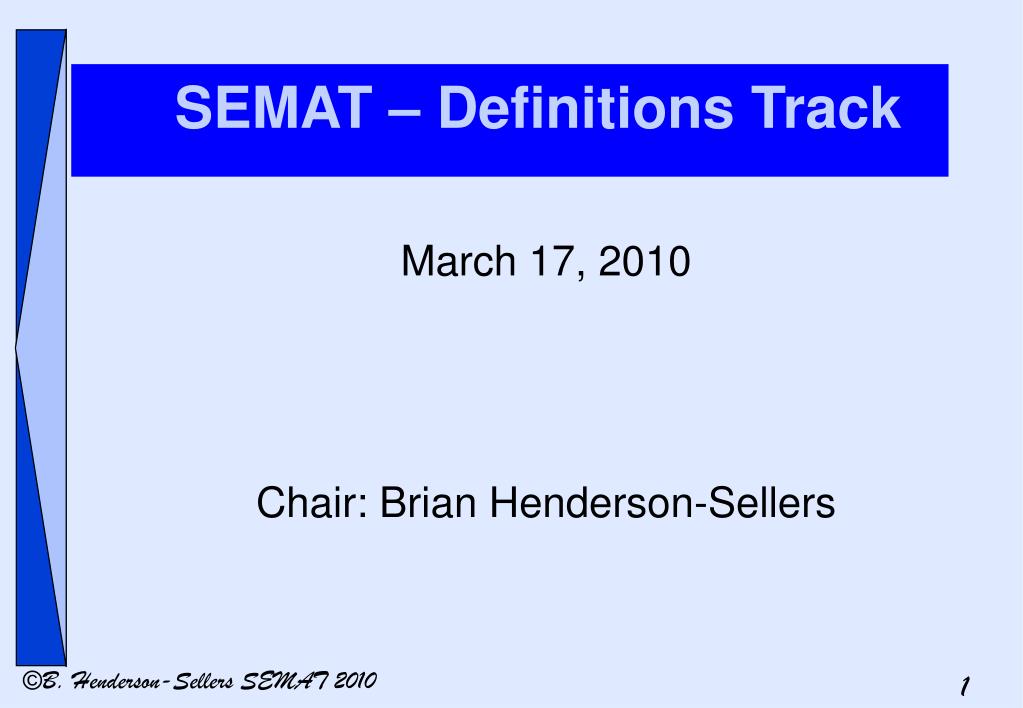 SEMAT – Definitions Track

March 17, 2010

Chair: Brian Henderson-Sellers

©B. Henderson-Sellers SEMAT 2010

1